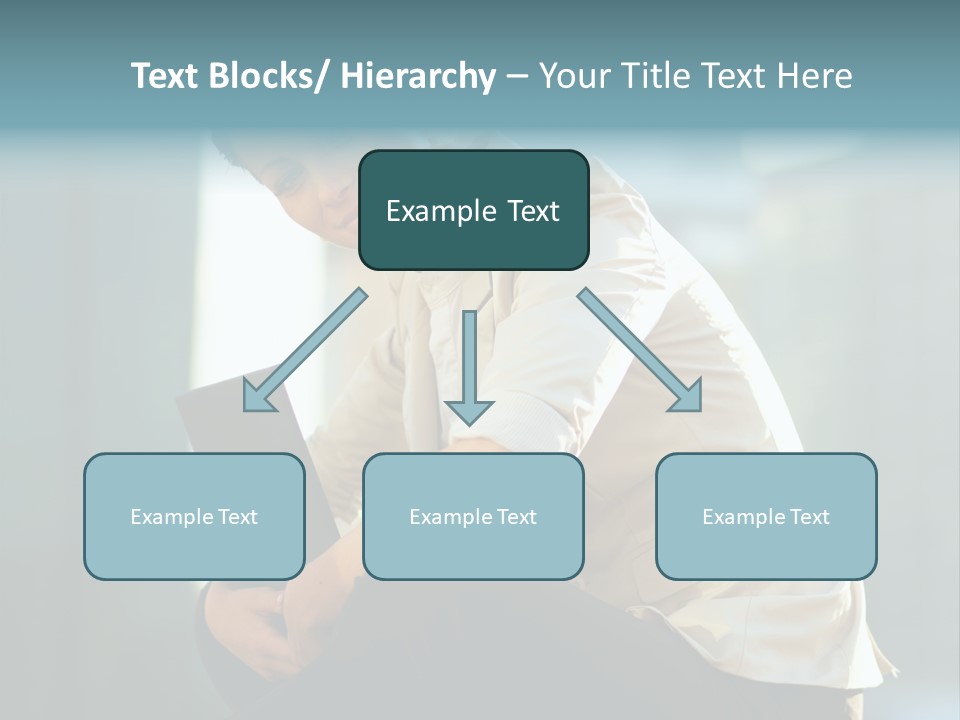 Text Blocks/ Hierarchy – Your Title Text Here

Example Text

Example Text

Example Text

Example Text